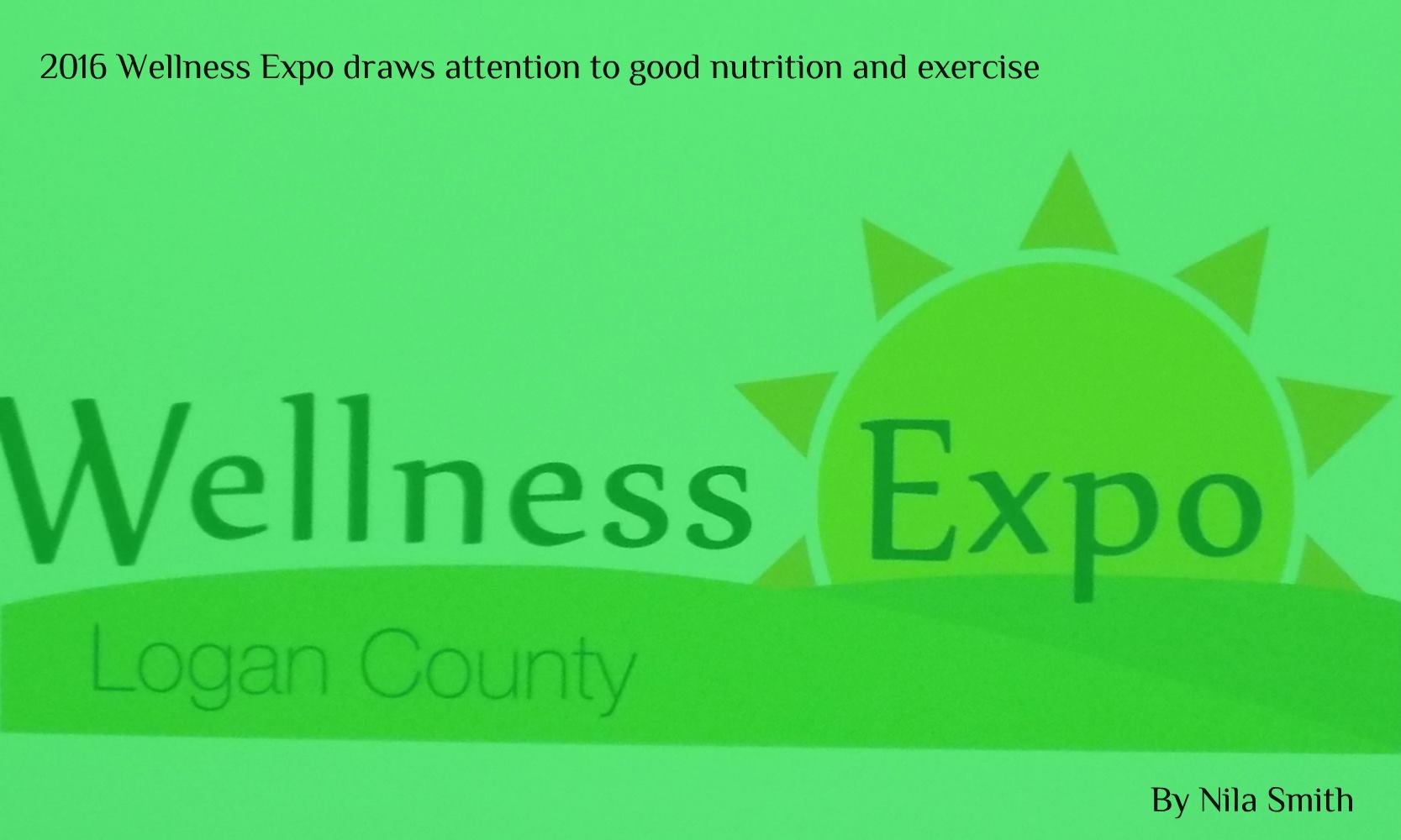 2016 Wellness Expo draws attention to good nutrition and exercise

Wellness Expo

Logan County

By Nila Smith